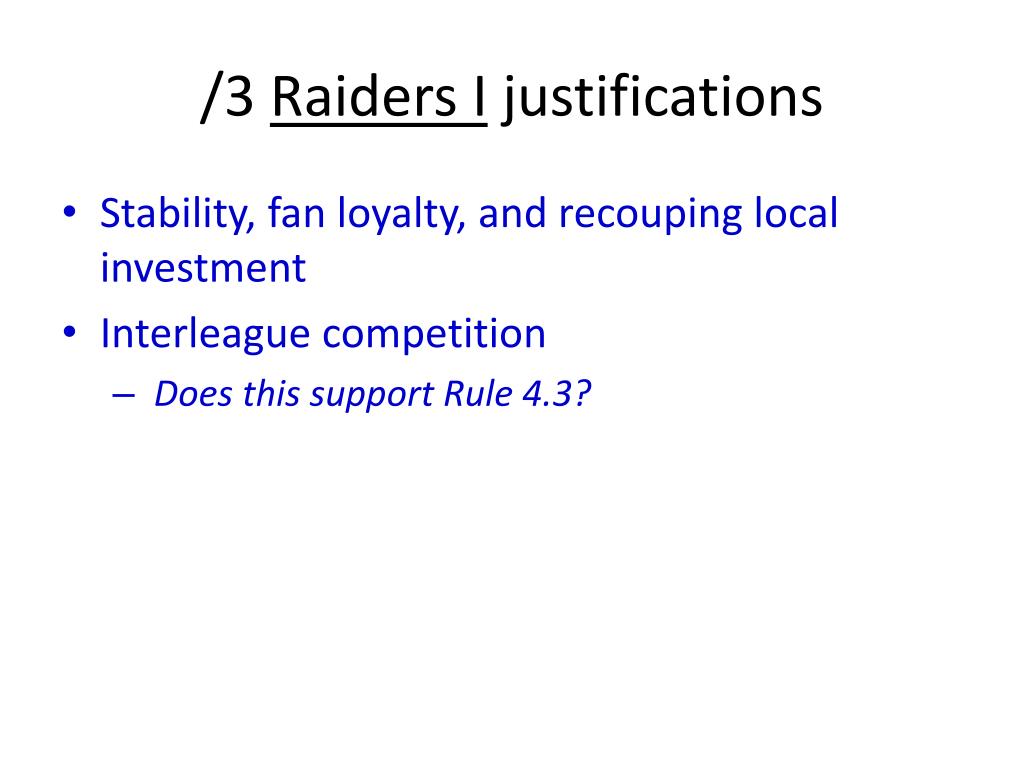 /3 Raiders I justifications

• Stability, fan loyalty, and recouping local investment
• Interleague competition
  – Does this support Rule 4.3?